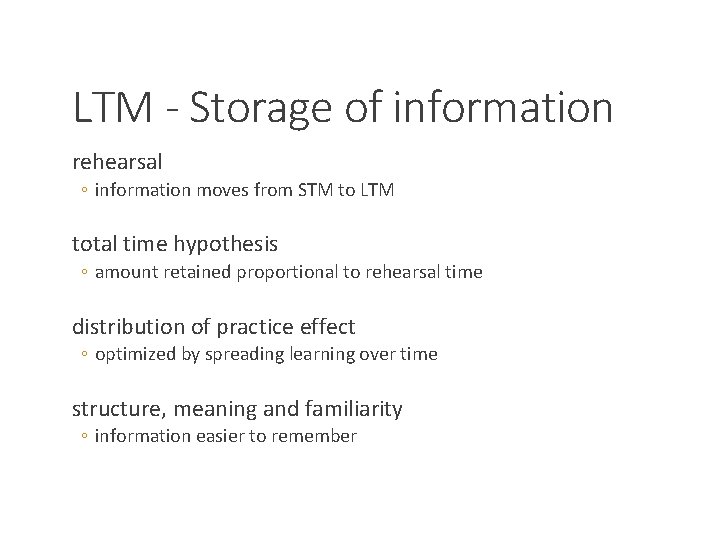 LTM - Storage of information

rehearsal
◦ information moves from STM to LTM

total time hypothesis
◦ amount retained proportional to rehearsal time

distribution of practice effect
◦ optimized by spreading learning over time

structure, meaning and familiarity
◦ information easier to remember